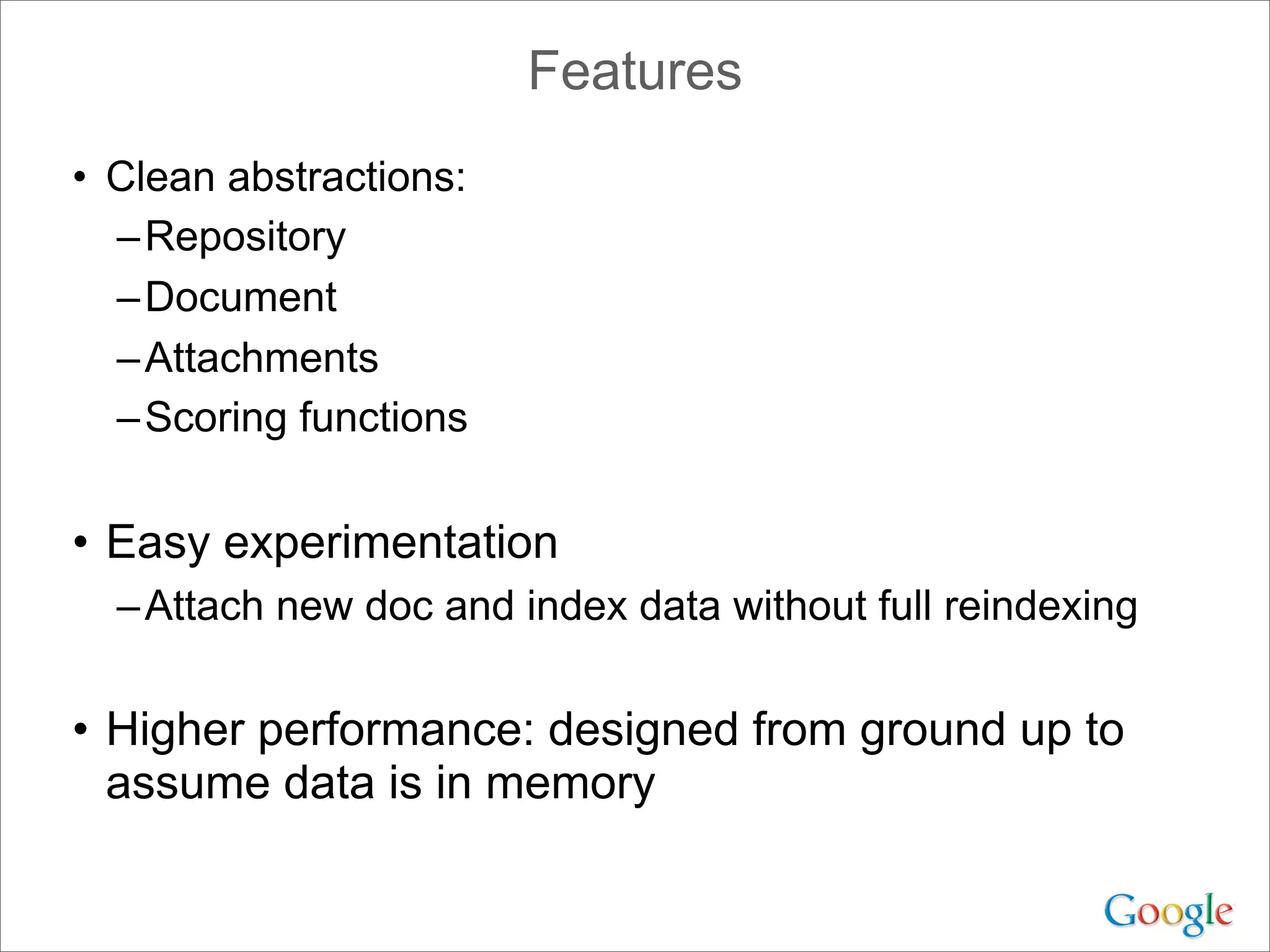 Features

• Clean abstractions:
– Repository
– Document
– Attachments
– Scoring functions

• Easy experimentation
– Attach new doc and index data without full reindexing

• Higher performance: designed from ground up to assume data is in memory

Google